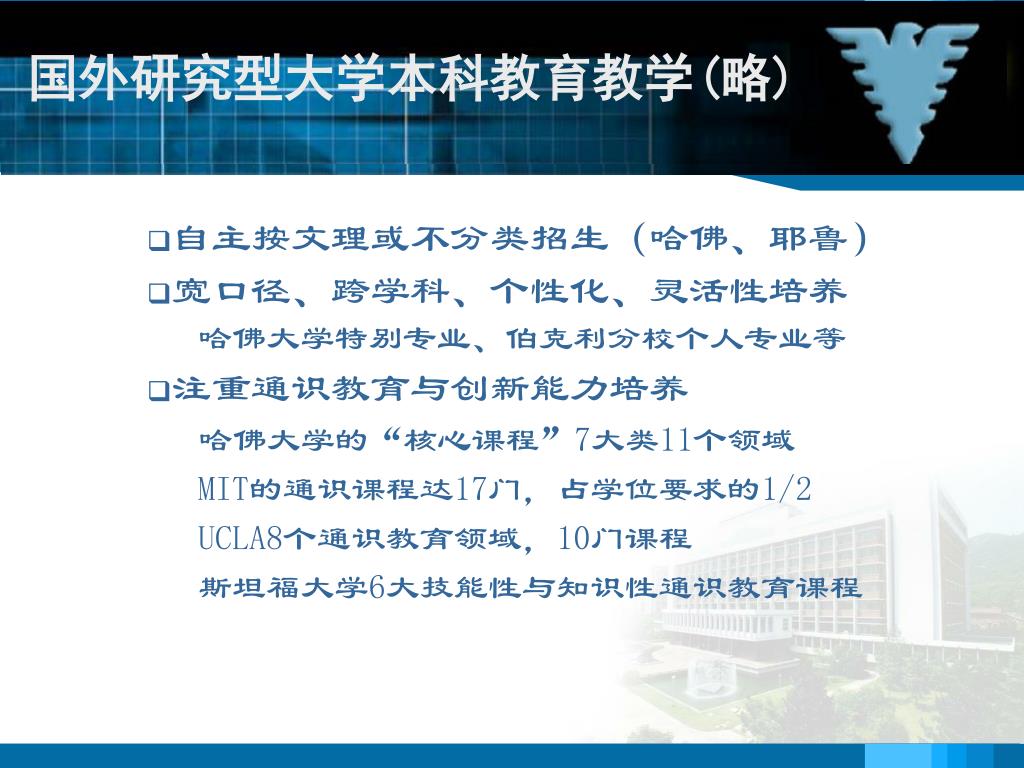 国外研究型大学本科教育教学(略)

❑自主按文理或不分类招生（哈佛、耶鲁）

❑宽口径、跨学科、个性化、灵活性培养

哈佛大学特别专业、伯克利分校个人专业等

❑注重通识教育与创新能力培养

哈佛大学的“核心课程”7大类11个领域

MIT的通识课程达17门，占学位要求的1/2

UCLA8个通识教育领域，10门课程

斯坦福大学6大技能性与知识性通识教育课程